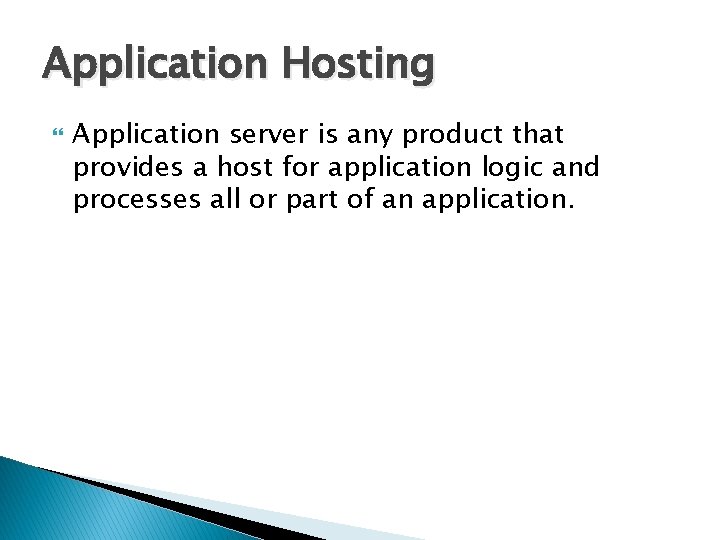 Application Hosting

Application server is any product that provides a host for application logic and processes all or part of an application.